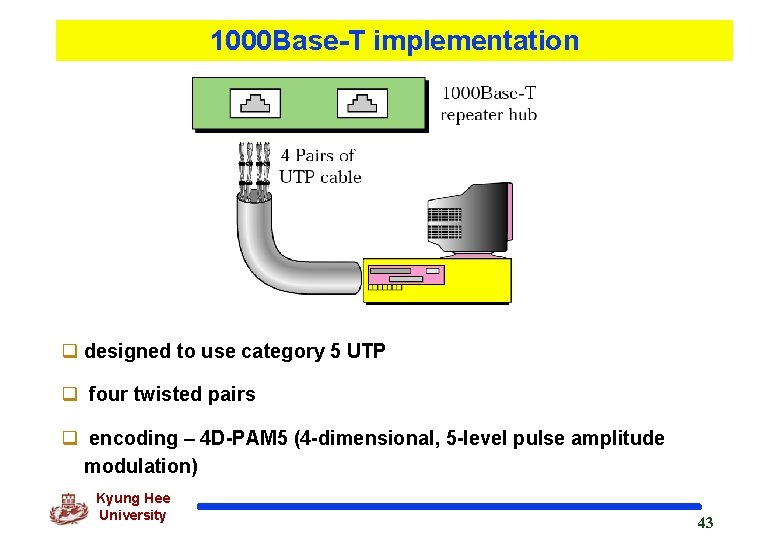 1000Base-T implementation

1000Base-T
repeater hub

4 Pairs of
UTP cable

☐ designed to use category 5 UTP

☐ four twisted pairs

☐ encoding – 4D-PAM5 (4-dimensional, 5-level pulse amplitude modulation)

Kyung Hee
University

43